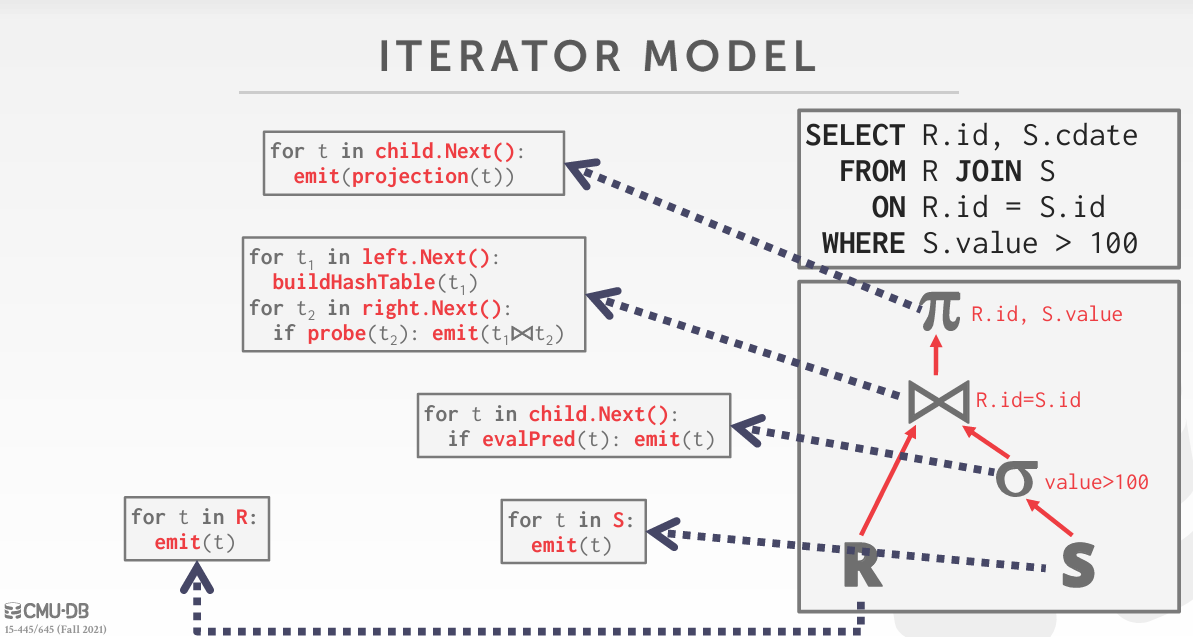 ITERATOR MODEL

for t in child.Next():
  emit(projection(t))

for $t_1$ in left.Next():
  buildHashTable($t_1$)
for $t_2$ in right.Next():
  if probe($t_2$): emit($t_1 \bowtie t_2$)

for t in child.Next():
  if evalPred(t): emit(t)

for t in R:
  emit(t)

for t in S:
  emit(t)

SELECT R.id, S.cdate
  FROM R JOIN S
    ON R.id = S.id
 WHERE S.value > 100

$\pi$ R.id, S.value

$\bowtie$ R.id=S.id

$\sigma$ value>100

R

S

CMU·DB
15-445/645 (Fall 2021)